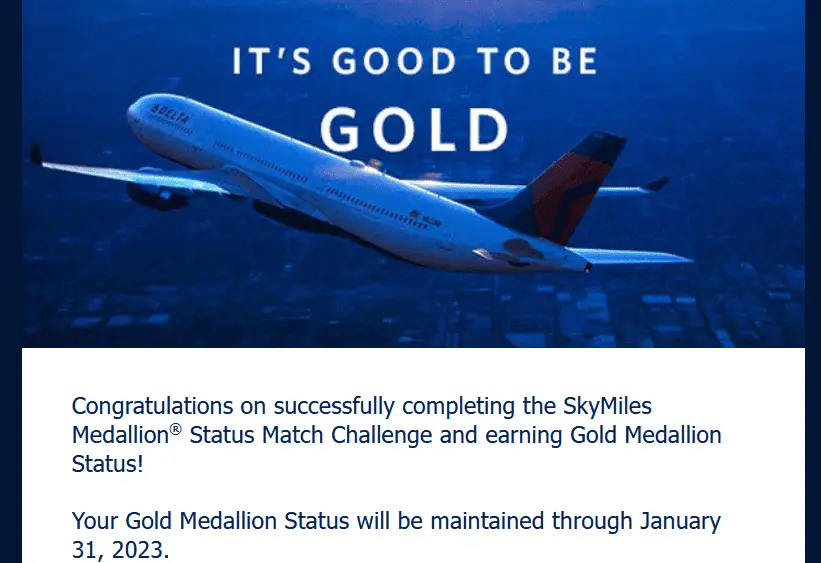 IT'S GOOD TO BE
GOLD

DELTA

Congratulations on successfully completing the SkyMiles Medallion® Status Match Challenge and earning Gold Medallion Status!

Your Gold Medallion Status will be maintained through January 31, 2023.